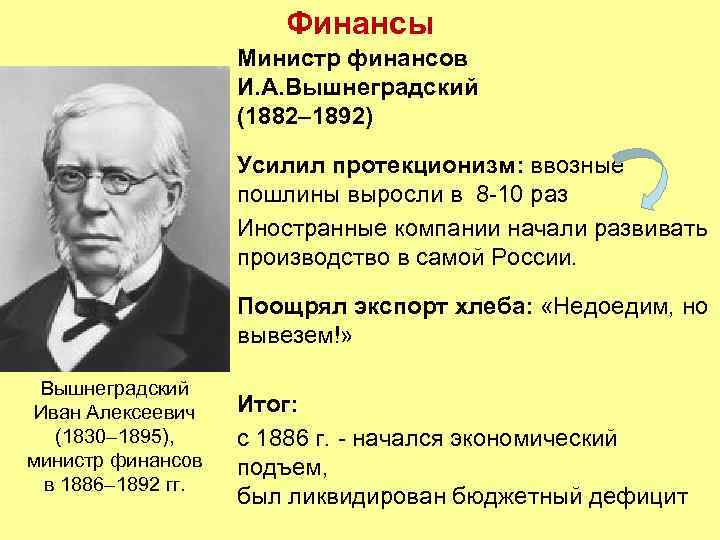 Финансы

Министр финансов
И.А.Вышнеградский
(1882–1892)

Усилил протекционизм: ввозные пошлины выросли в 8-10 раз

Иностранные компании начали развивать производство в самой России.

Поощрял экспорт хлеба: «Недоедим, но вывезем!»

Итог:
с 1886 г. - начался экономический подъем,
был ликвидирован бюджетный дефицит

Вышнеградский
Иван Алексеевич
(1830–1895),
министр финансов
в 1886–1892 гг.